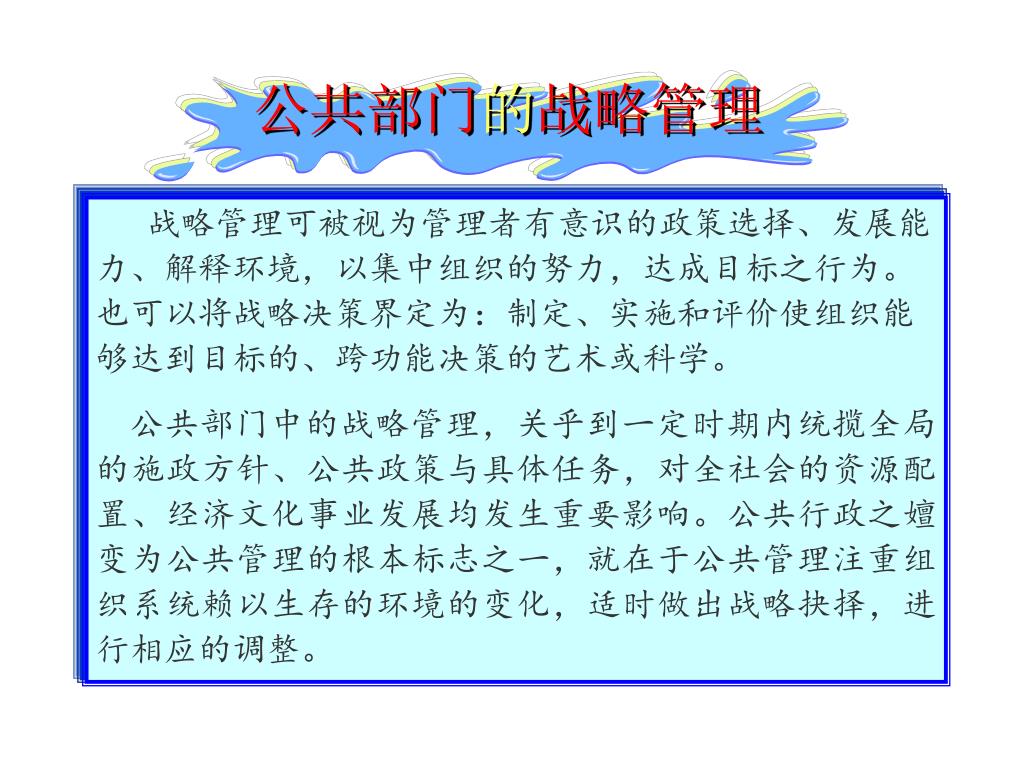 公共部门的战略管理

战略管理可被视为管理者有意识的政策选择、发展能力、解释环境，以集中组织的努力，达成目标之行为。也可以将战略决策界定为：制定、实施和评价使组织能够达到目标的、跨功能决策的艺术或科学。

公共部门中的战略管理，关乎到一定时期内统揽全局的施政方针、公共政策与具体任务，对全社会的资源配置、经济文化事业发展均发生重要影响。公共行政之嬗变为公共管理的根本标志之一，就在于公共管理注重组织系统赖以生存的环境的变化，适时做出战略抉择，进行相应的调整。